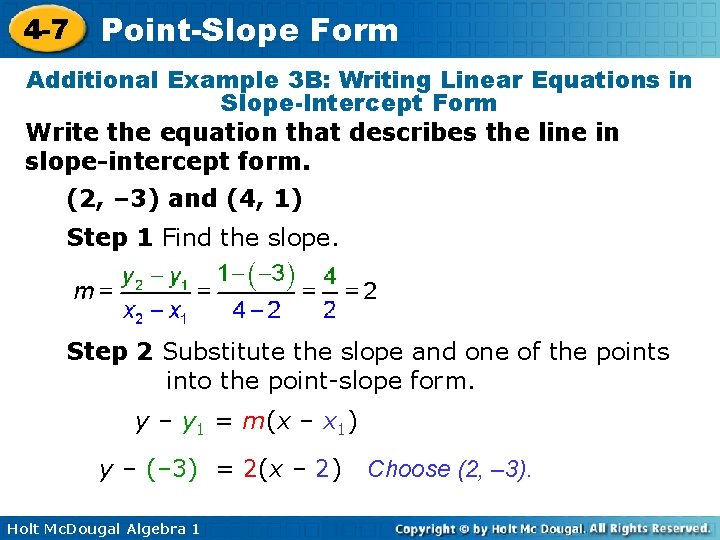 4-7 Point-Slope Form

Additional Example 3B: Writing Linear Equations in Slope-Intercept Form

Write the equation that describes the line in slope-intercept form.

(2, –3) and (4, 1)

Step 1 Find the slope.

$m = \frac{y_2 - y_1}{x_2 - x_1} = \frac{1-(-3)}{4-2} = \frac{4}{2} = 2$

Step 2 Substitute the slope and one of the points into the point-slope form.

$y - y_1 = m(x - x_1)$

$y - (-3) = 2(x - 2)$ Choose (2, –3).

Holt McDougal Algebra 1

Copyright © by Holt Mc Dougal. All Rights Reserved.